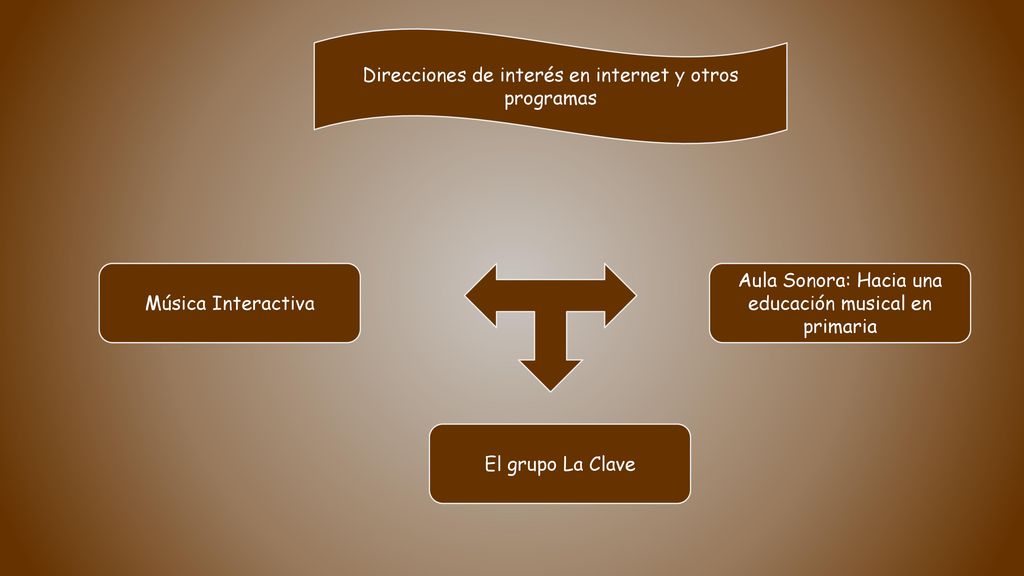 Direcciones de interés en internet y otros programas

Música Interactiva

Aula Sonora: Hacia una educación musical en primaria

El grupo La Clave